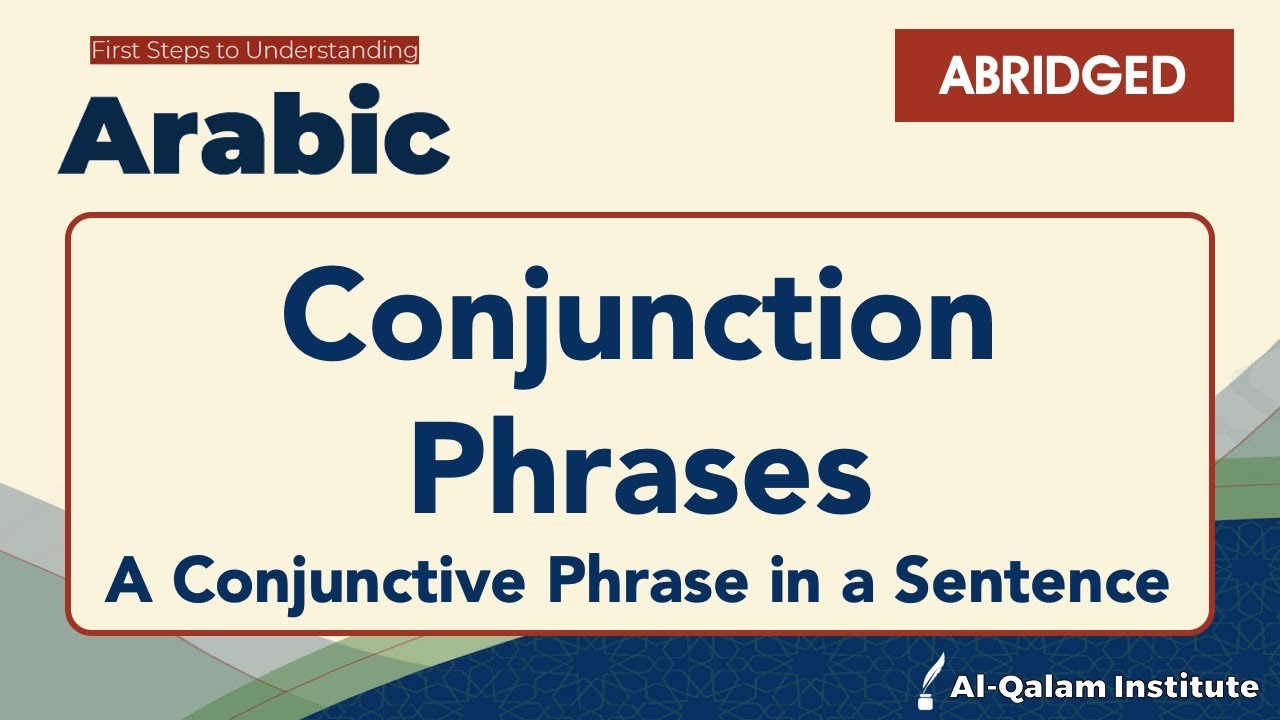 First Steps to Understanding
Arabic

ABRIDGED

Conjunction Phrases
A Conjunctive Phrase in a Sentence

Al-Qalam Institute